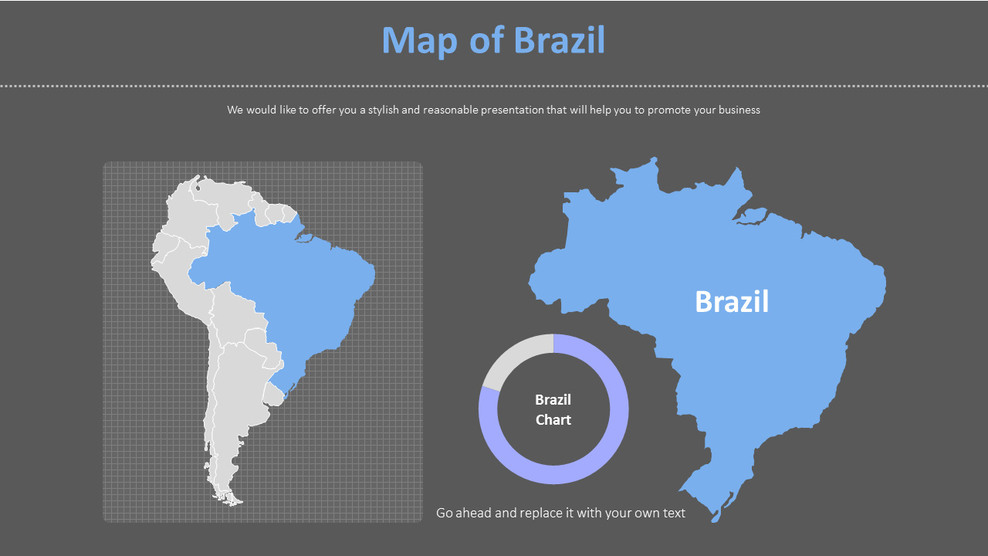 Map of Brazil

We would like to offer you a stylish and reasonable presentation that will help you to promote your business

Brazil

Brazil Chart

Go ahead and replace it with your own text